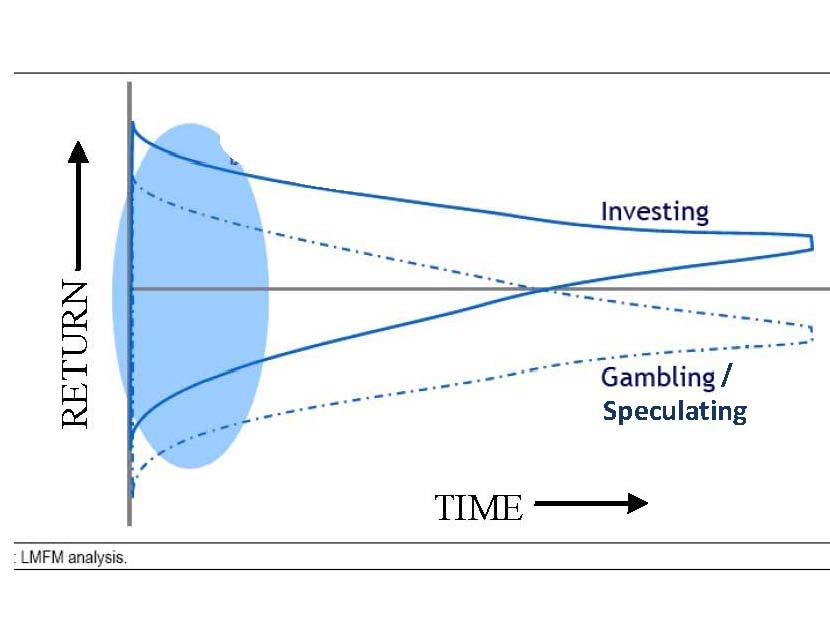 RETURN

Investing

Gambling / Speculating

TIME

: LMFM analysis.